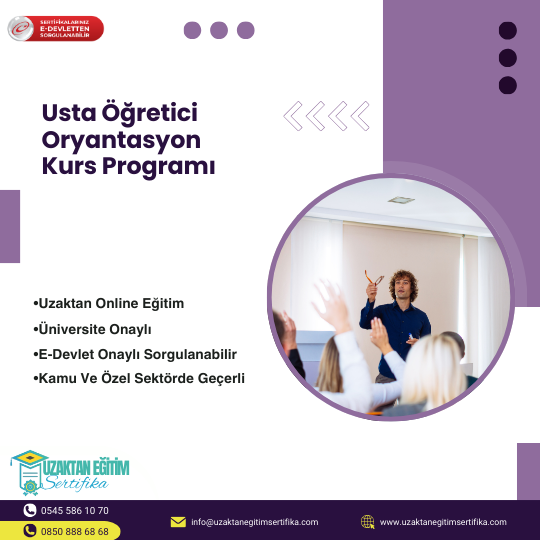 SERTİFİKALARINIZ
E-DEVLETTEN
SORGULANABİLİR

Usta Öğretici Oryantasyon Kurs Programı

•Uzaktan Online Eğitim
•Üniversite Onaylı
•E-Devlet Onaylı Sorgulanabilir
•Kamu Ve Özel Sektörde Geçerli

UZAKTAN EĞİTİM
Sertifika

0545 586 10 70
0850 888 68 68
info@uzaktanegitimsertifika.com
www.uzaktanegitimsertifika.com